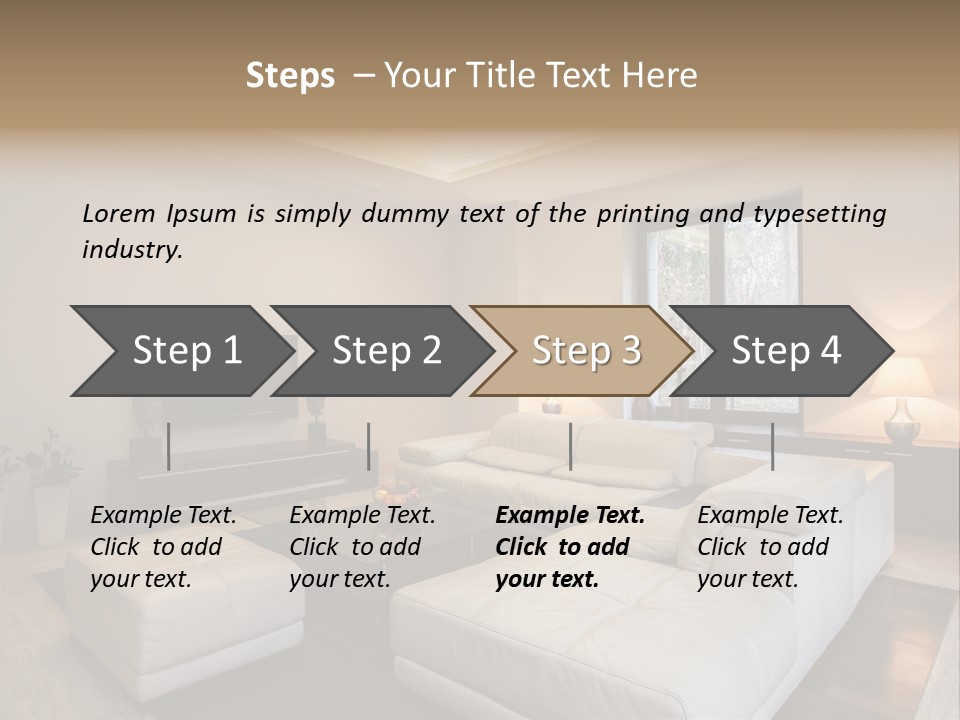 Steps – Your Title Text Here

Lorem Ipsum is simply dummy text of the printing and typesetting industry.

Step 1

Step 2

Step 3

Step 4

Example Text. Click to add your text.

Example Text. Click to add your text.

Example Text. Click to add your text.

Example Text. Click to add your text.